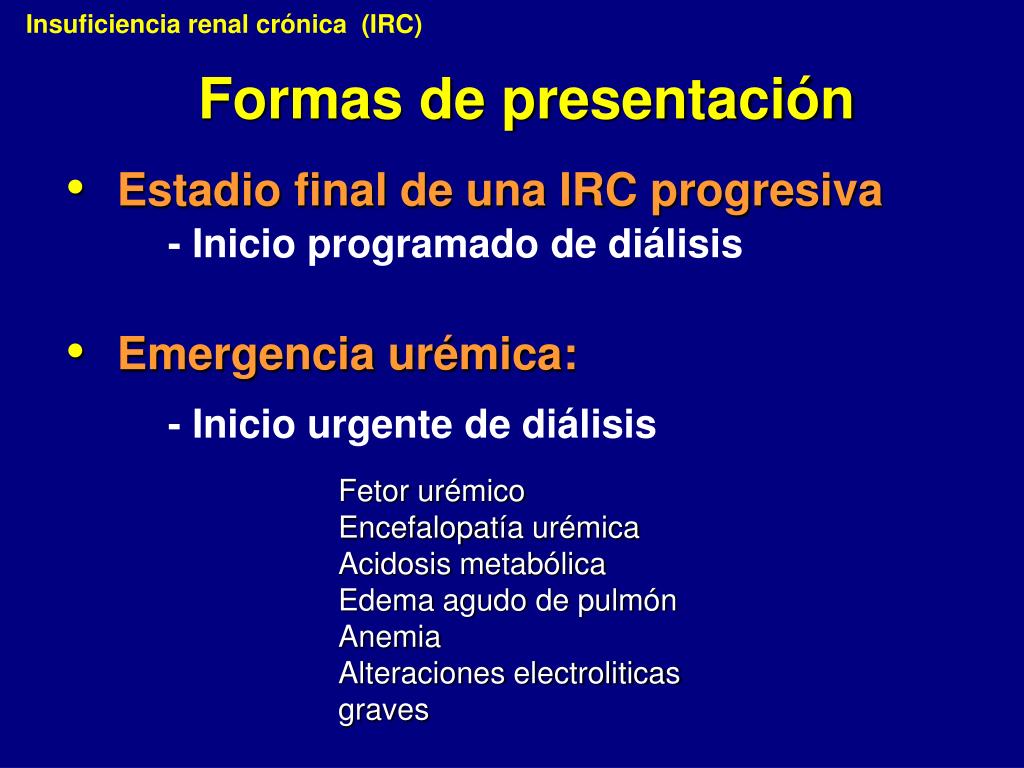 Insuficiencia renal crónica (IRC)

Formas de presentación

• Estadio final de una IRC progresiva
- Inicio programado de diálisis

• Emergencia urémica:
- Inicio urgente de diálisis

Fetor urémico
Encefalopatía urémica
Acidosis metabólica
Edema agudo de pulmón
Anemia
Alteraciones electroliticas graves